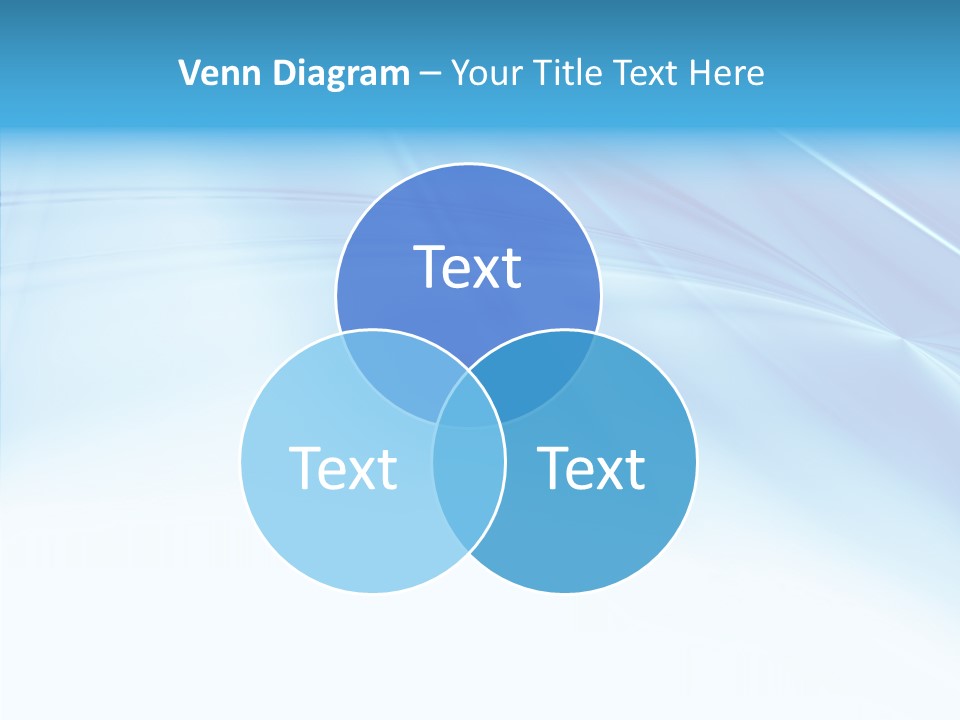 Venn Diagram – Your Title Text Here

Text

Text

Text